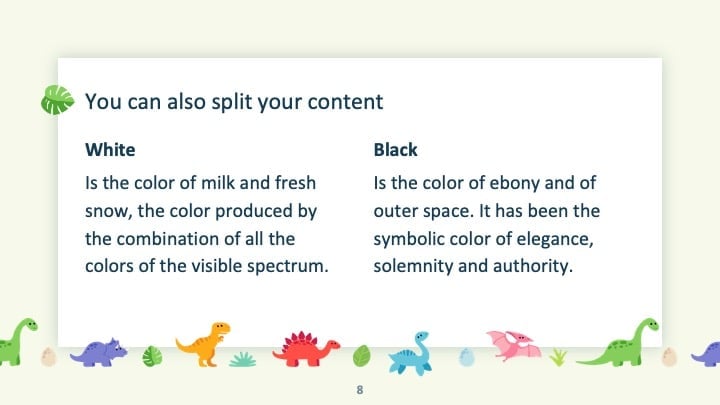 You can also split your content

White

Is the color of milk and fresh snow, the color produced by the combination of all the colors of the visible spectrum.

Black

Is the color of ebony and of outer space. It has been the symbolic color of elegance, solemnity and authority.

8